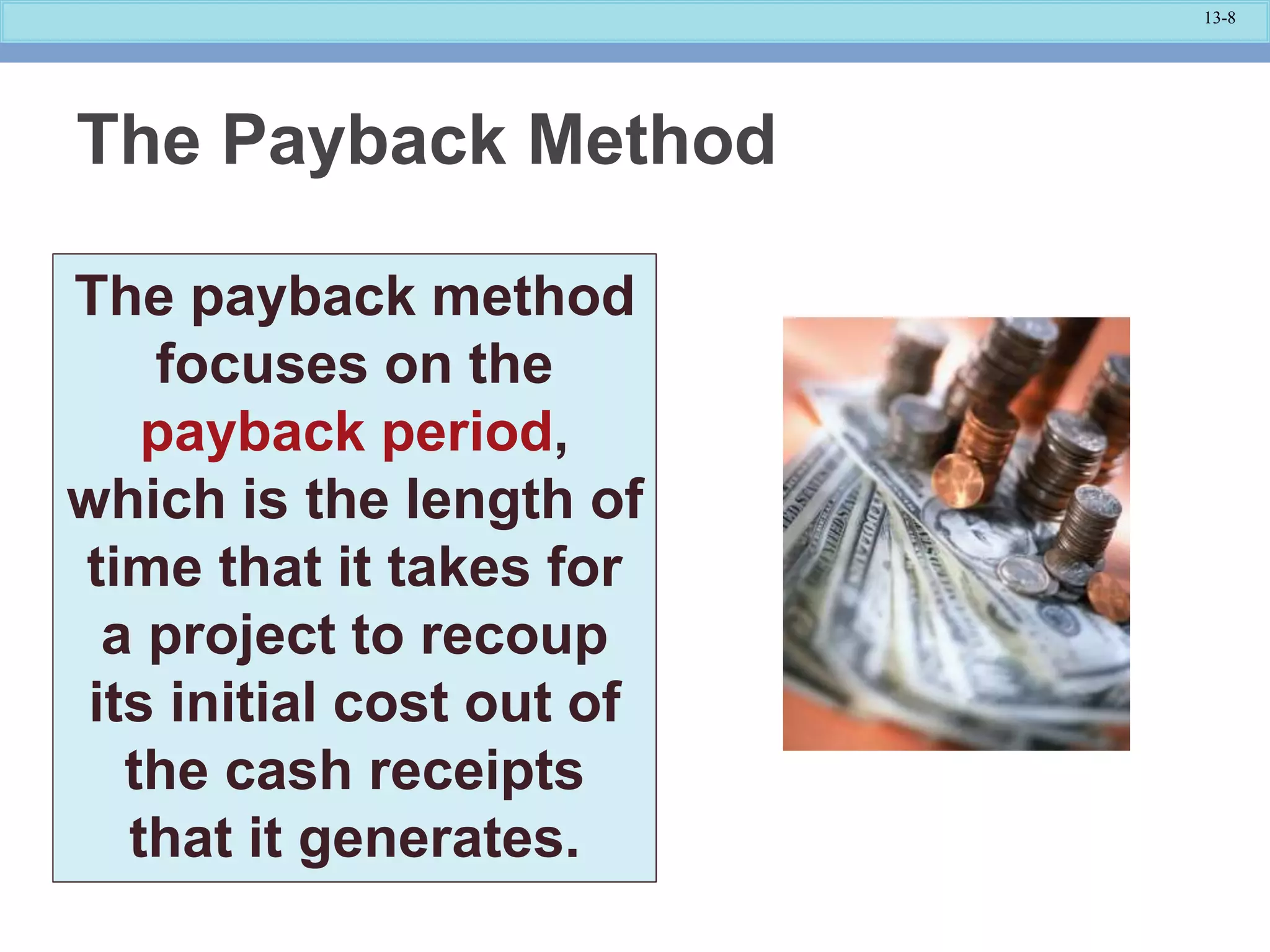 13-8

The Payback Method

The payback method focuses on the payback period, which is the length of time that it takes for a project to recoup its initial cost out of the cash receipts that it generates.